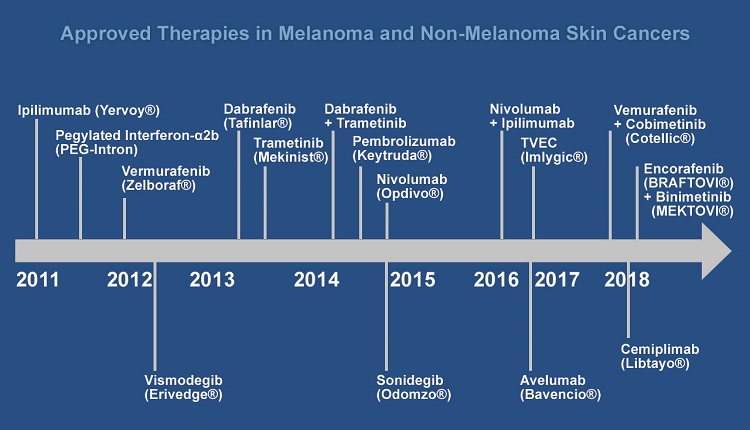 Approved Therapies in Melanoma and Non-Melanoma Skin Cancers

Ipilimumab (Yervoy®)

Pegylated Interferon-α2b (PEG-Intron)

Vermurafenib (Zelboraf®)

Dabrafenib (Tafinlar®)

Trametinib (Mekinist®)

Dabrafenib + Trametinib

Pembrolizumab (Keytruda®)

Nivolumab (Opdivo®)

Nivolumab + Ipilimumab

TVEC (Imlygic®)

Vemurafenib + Cobimetinib (Cotellic®)

Encorafenib (BRAFTOVI®) + Binimetinib (MEKTOVI®)

2011 2012 2013 2014 2015 2016 2017 2018

Vismodegib (Erivedge®)

Sonidegib (Odomzo®)

Avelumab (Bavencio®)

Cemiplimab (Libtayo®)